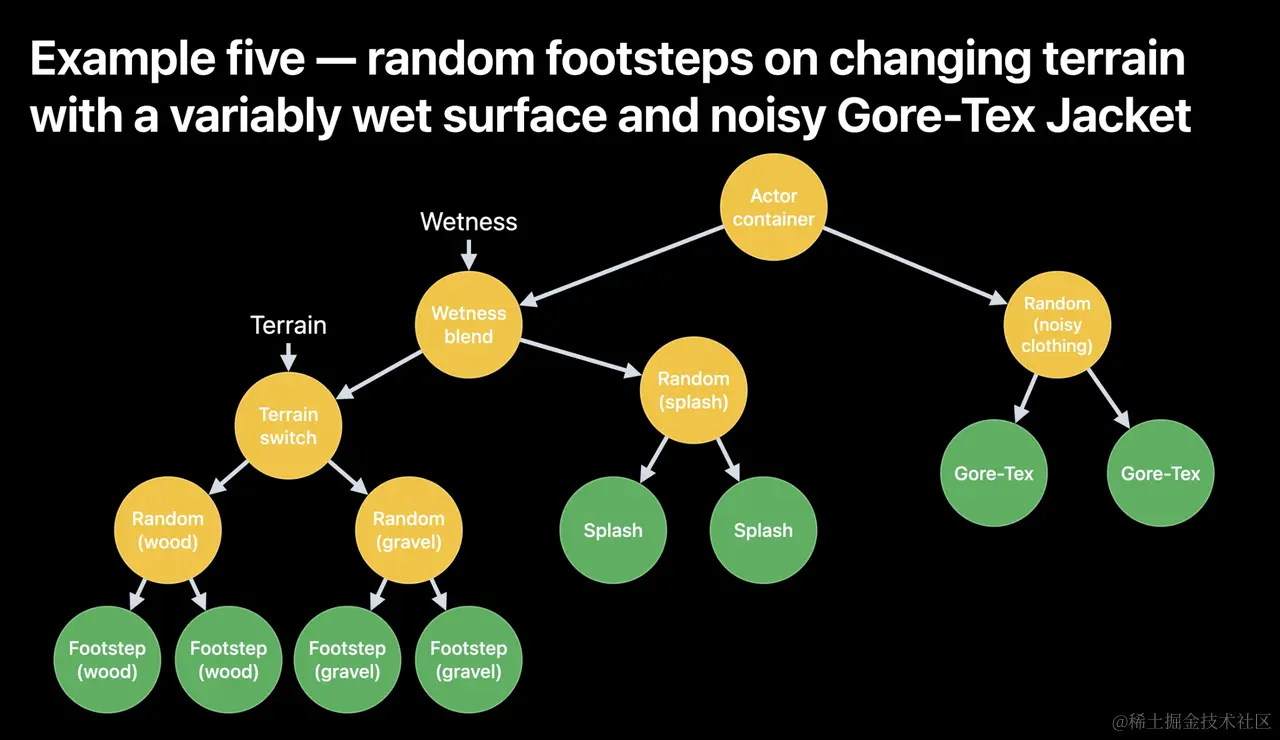 Example five — random footsteps on changing terrain with a variably wet surface and noisy Gore-Tex Jacket

Actor container

Wetness

Wetness blend

Random (noisy clothing)

Terrain

Terrain switch

Random (splash)

Gore-Tex

Gore-Tex

Random (wood)

Random (gravel)

Splash

Splash

Footstep (wood)

Footstep (wood)

Footstep (gravel)

Footstep (gravel)

@稀土掘金技术社区